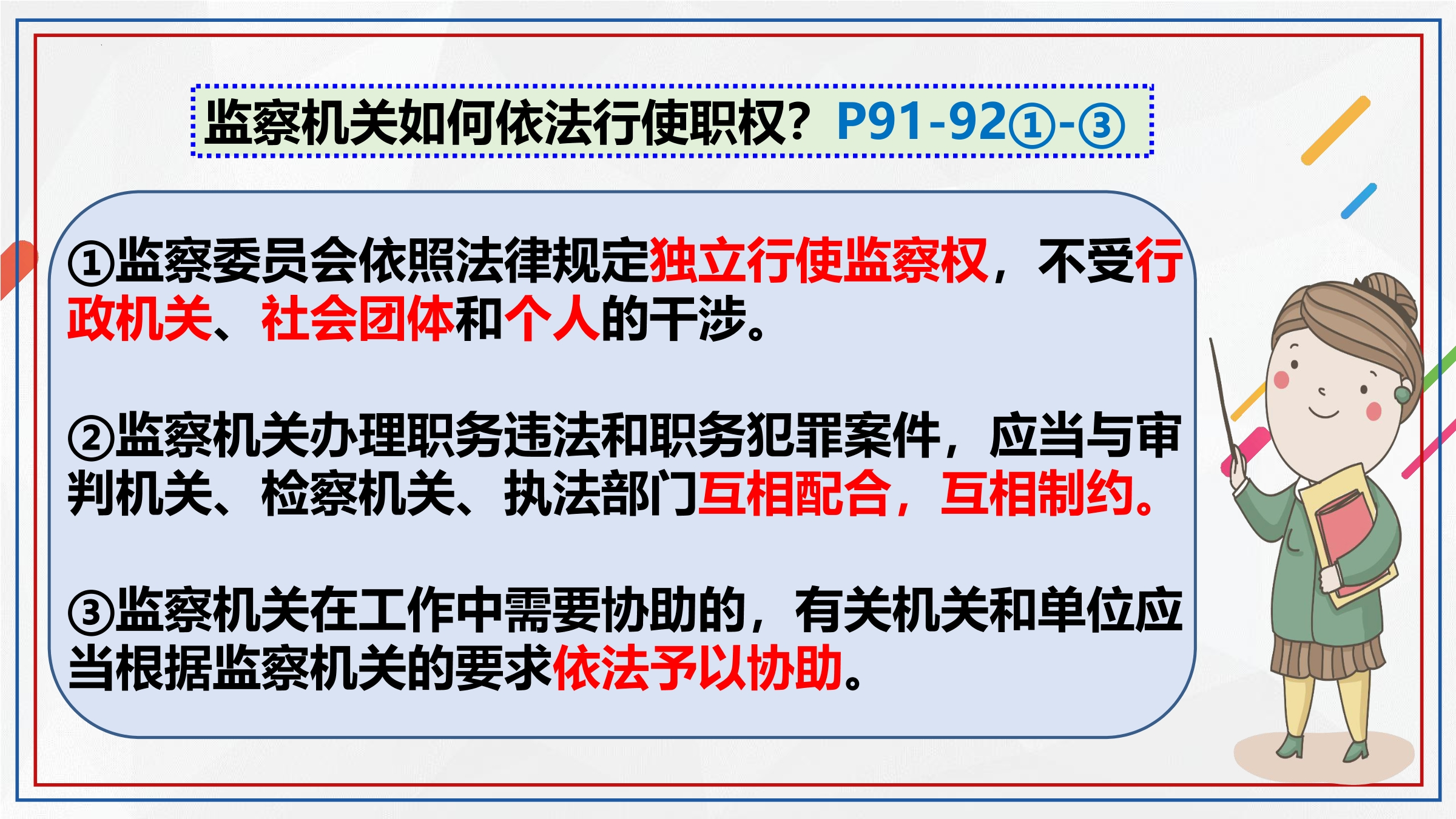 监察机关如何依法行使职权？P91-92①-③

①监察委员会依照法律规定独立行使监察权，不受行政机关、社会团体和个人的干涉。

②监察机关办理职务违法和职务犯罪案件，应当与审判机关、检察机关、执法部门互相配合，互相制约。

③监察机关在工作中需要协助的，有关机关和单位应当根据监察机关的要求依法予以协助。